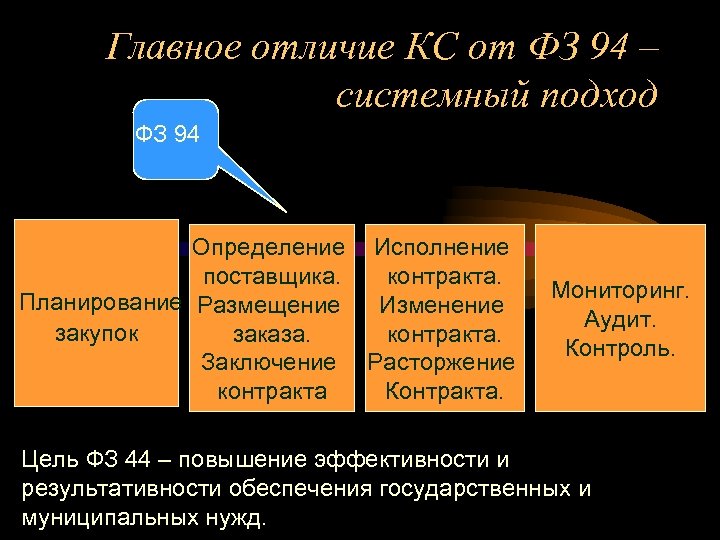 Главное отличие КС от ФЗ 94 – системный подход

ФЗ 94

Планирование закупок

Определение поставщика. Размещение заказа. Заключение контракта

Исполнение контракта. Изменение контракта. Расторжение Контракта.

Мониторинг. Аудит. Контроль.

Цель ФЗ 44 – повышение эффективности и результативности обеспечения государственных и муниципальных нужд.